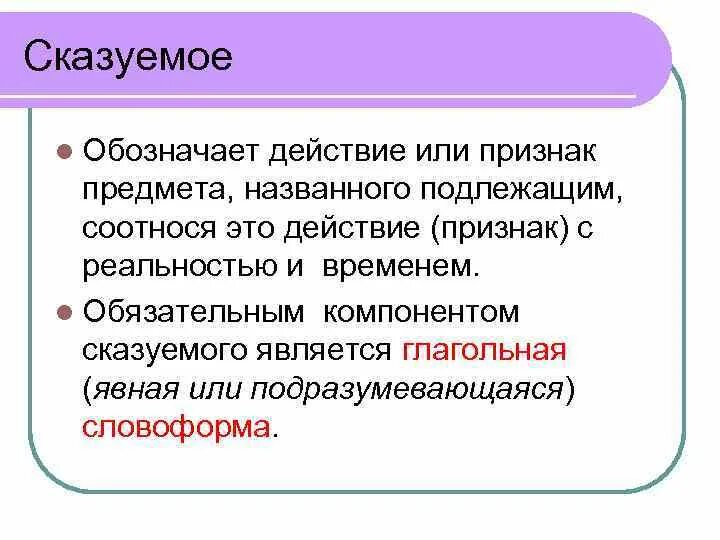 Сказуемое

Обозначает действие или признак предмета, названного подлежащим, соотнося это действие (признак) с реальностью и временем.

Обязательным компонентом сказуемого является глагольная (явная или подразумевающаяся) словоформа.